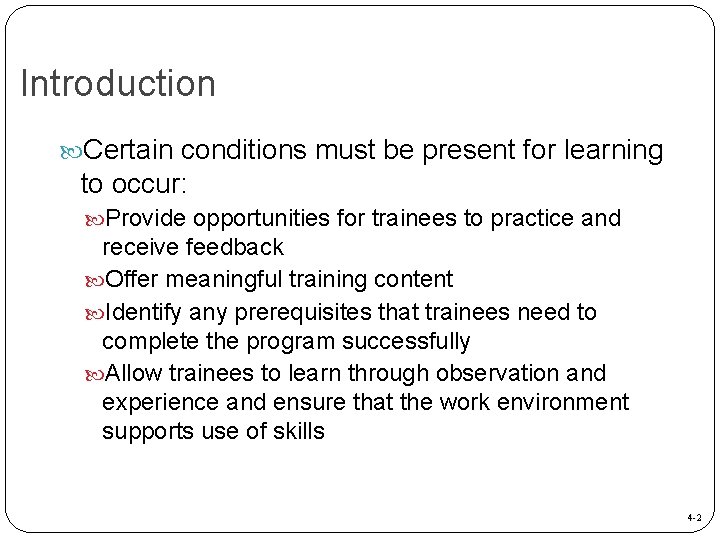 Introduction

Certain conditions must be present for learning to occur:

Provide opportunities for trainees to practice and receive feedback

Offer meaningful training content

Identify any prerequisites that trainees need to complete the program successfully

Allow trainees to learn through observation and experience and ensure that the work environment supports use of skills

4-2